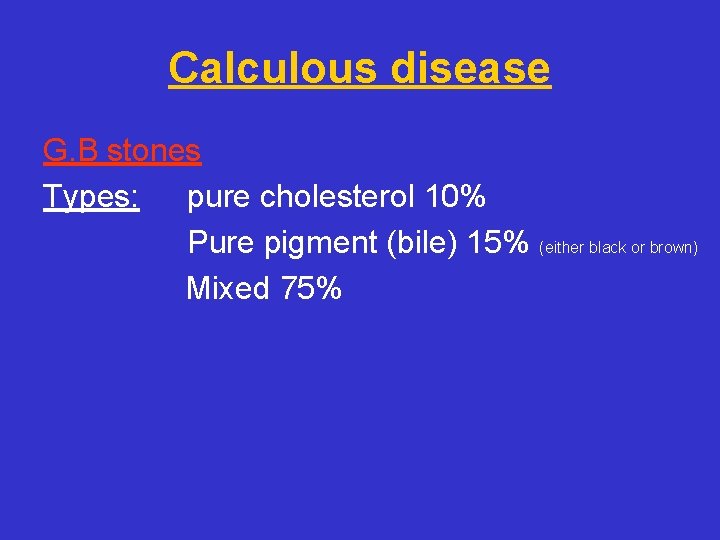 Calculous disease

G.B stones

Types: pure cholesterol 10%
Pure pigment (bile) 15% (either black or brown)
Mixed 75%